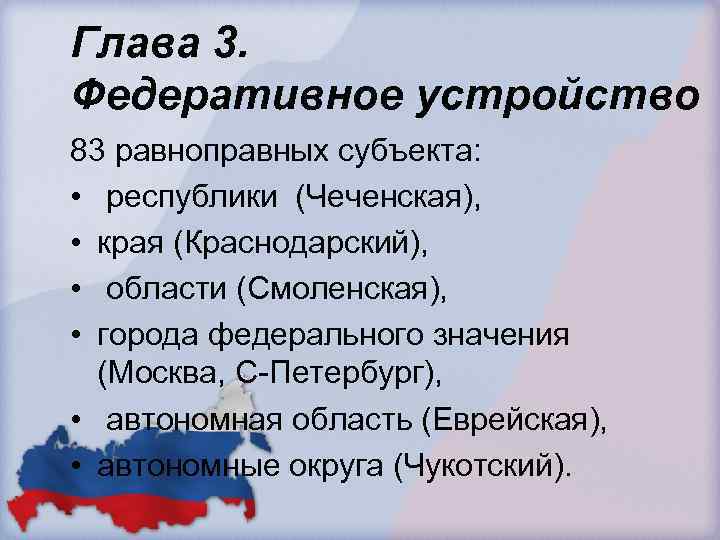 Глава 3.
Федеративное устройство

83 равноправных субъекта:

• республики (Чеченская),
• края (Краснодарский),
• области (Смоленская),
• города федерального значения (Москва, С-Петербург),
• автономная область (Еврейская),
• автономные округа (Чукотский).